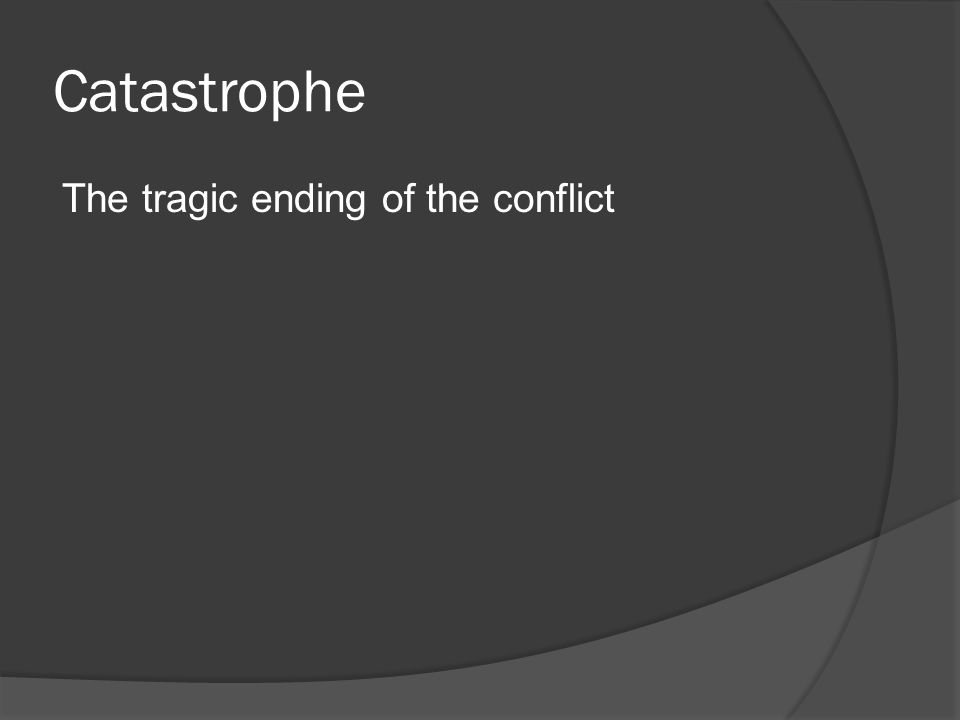 Catastrophe

The tragic ending of the conflict